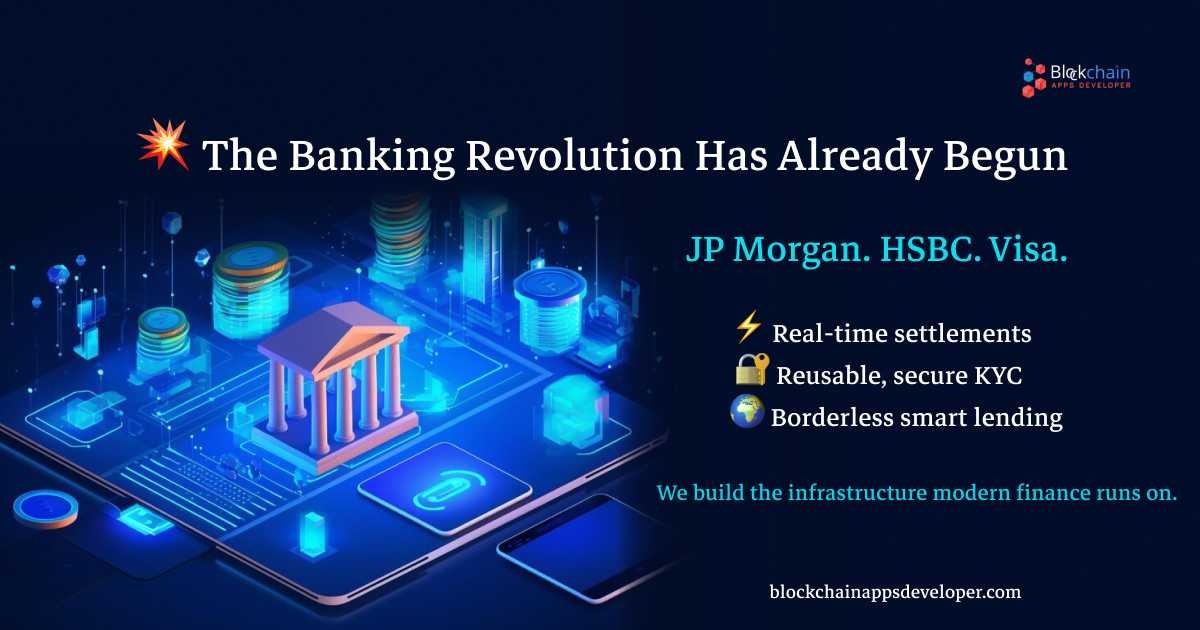 Blockchain
APPS DEVELOPER

💥 The Banking Revolution Has Already Begun

JP Morgan. HSBC. Visa.

⚡ Real-time settlements
🔐 Reusable, secure KYC
🌍 Borderless smart lending

We build the infrastructure modern finance runs on.

blockchainappsdeveloper.com